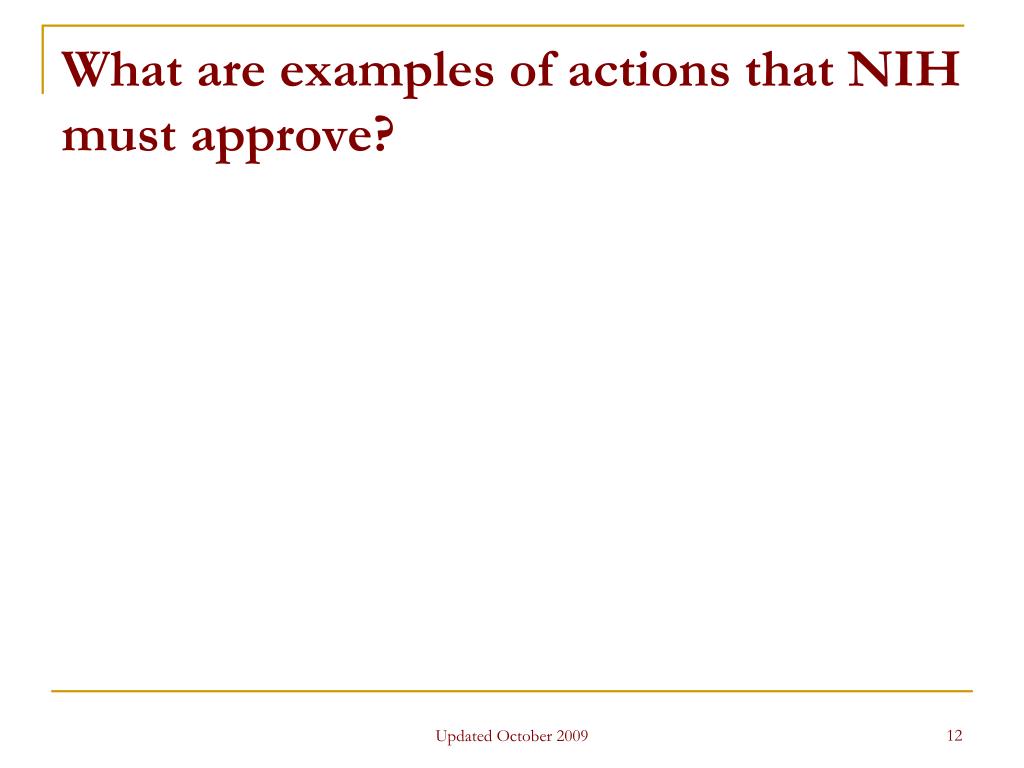 What are examples of actions that NIH must approve?

Updated October 2009

12